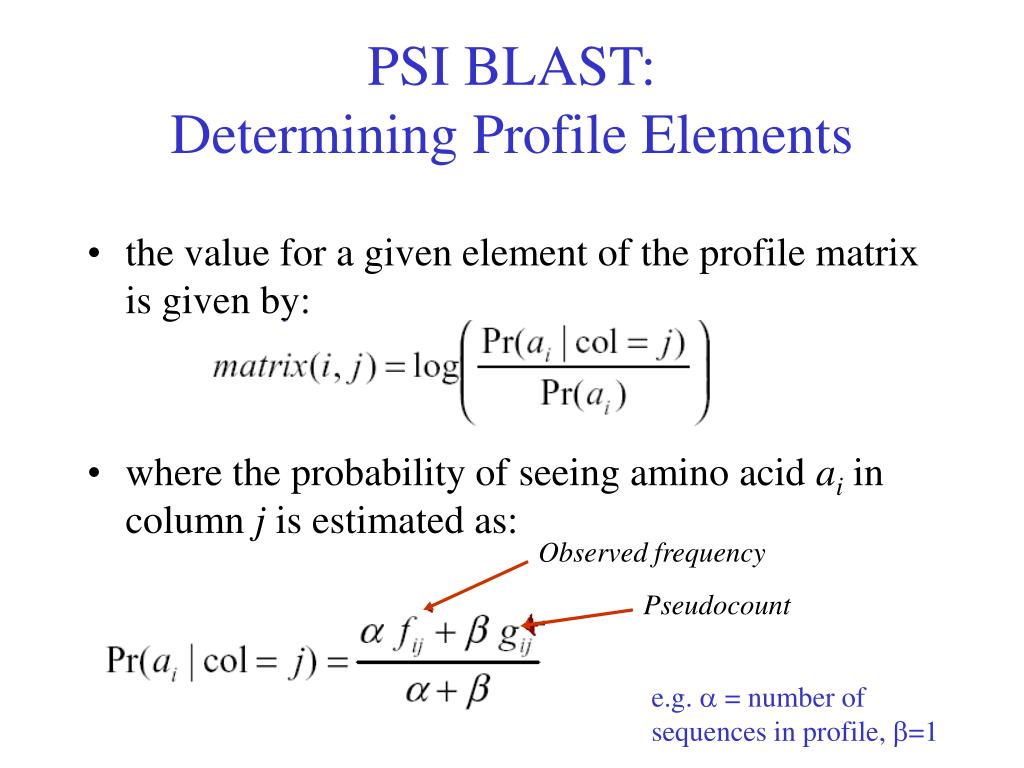 PSI BLAST:
Determining Profile Elements

• the value for a given element of the profile matrix is given by:

$matrix(i, j) = \log\left(\frac{\Pr(a_i \mid \text{col} = j)}{\Pr(a_i)}\right)$

• where the probability of seeing amino acid $a_i$ in column $j$ is estimated as:

Observed frequency

Pseudocount

$\Pr(a_i \mid \text{col} = j) = \frac{\alpha f_{ij} + \beta g_{ij}}{\alpha + \beta}$

e.g. $\alpha$ = number of sequences in profile, $\beta$=1